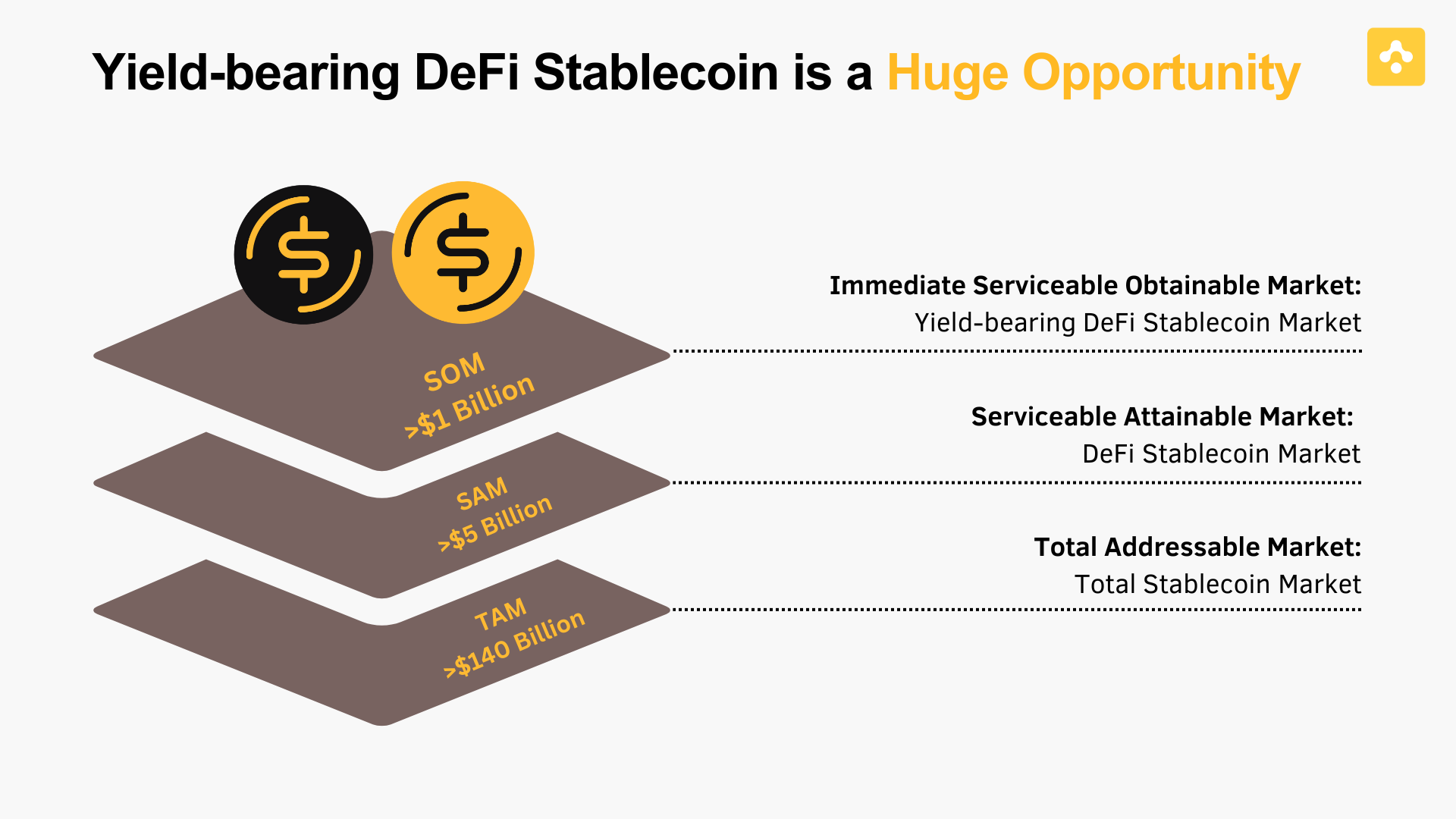 Yield-bearing DeFi Stablecoin is a Huge Opportunity

SOM
>$1 Billion

SAM
>$5 Billion

TAM
>$140 Billion

Immediate Serviceable Obtainable Market:
Yield-bearing DeFi Stablecoin Market

Serviceable Attainable Market:
DeFi Stablecoin Market

Total Addressable Market:
Total Stablecoin Market